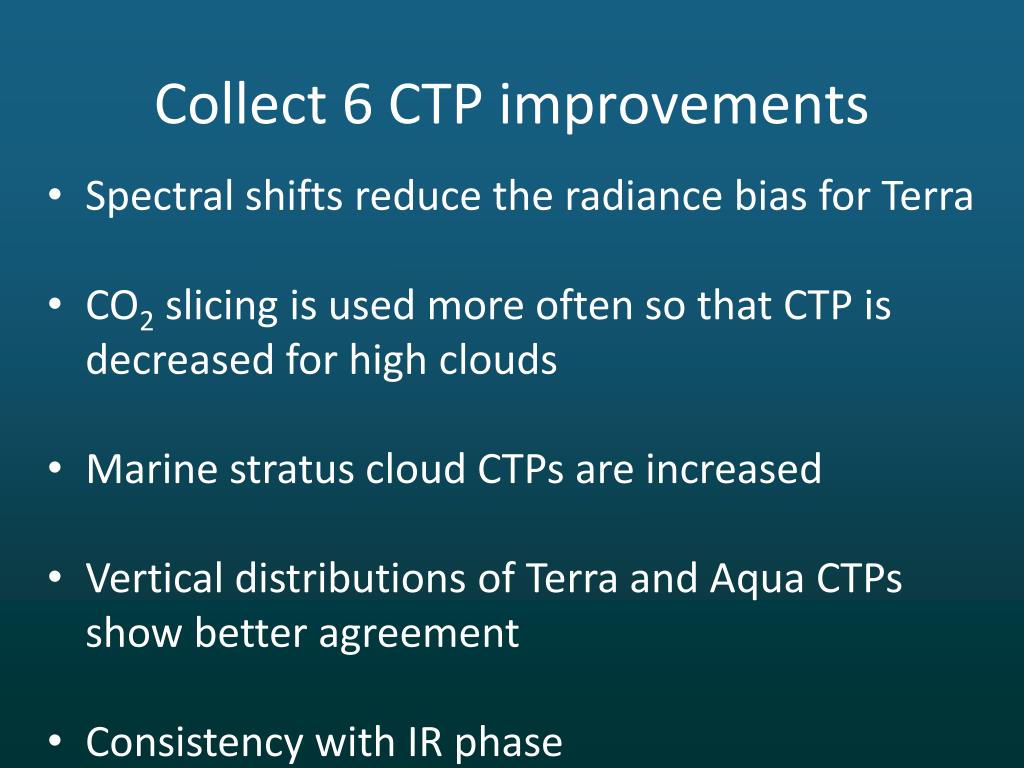 Collect 6 CTP improvements

• Spectral shifts reduce the radiance bias for Terra

• $CO_2$ slicing is used more often so that CTP is decreased for high clouds

• Marine stratus cloud CTPs are increased

• Vertical distributions of Terra and Aqua CTPs show better agreement

• Consistency with IR phase